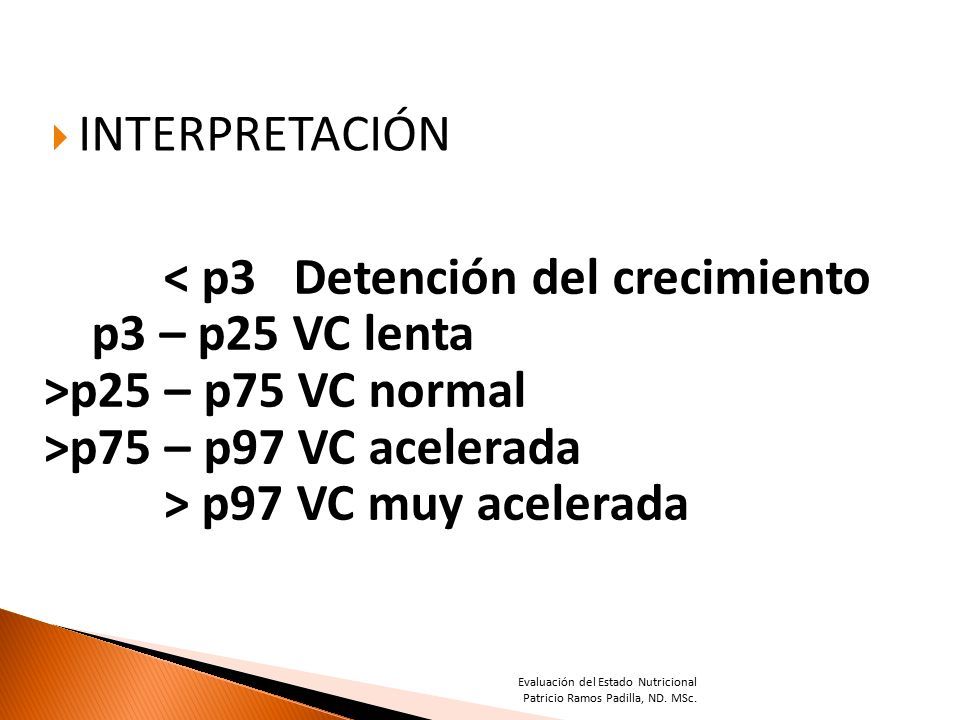 INTERPRETACIÓN

< p3 Detención del crecimiento
p3 – p25 VC lenta
>p25 – p75 VC normal
>p75 – p97 VC acelerada
> p97 VC muy acelerada

Evaluación del Estado Nutricional
Patricio Ramos Padilla, ND. MSc.